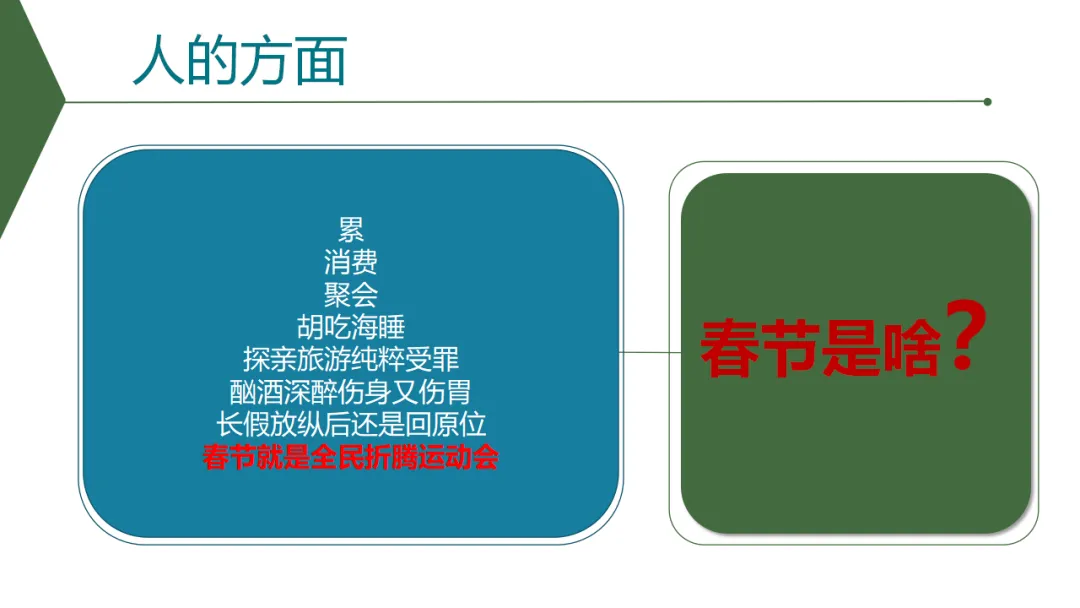 人的方面

累
消费
聚会
胡吃海睡
探亲旅游纯粹受罪
酗酒深醉伤身又伤胃
长假放纵后还是回原位
春节就是全民折腾运动会

春节是啥？